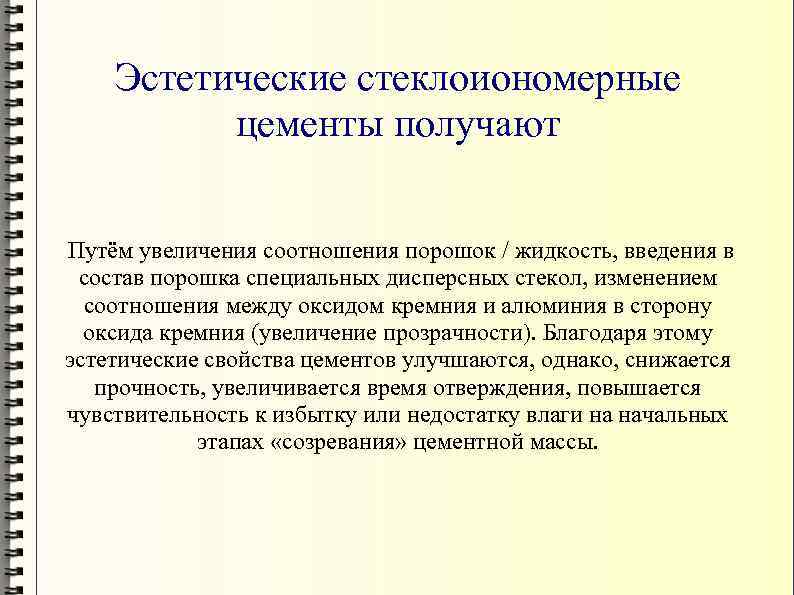 Эстетические стеклоиономерные цементы получают

Путём увеличения соотношения порошок / жидкость, введения в состав порошка специальных дисперсных стекол, изменением соотношения между оксидом кремния и алюминия в сторону оксида кремния (увеличение прозрачности). Благодаря этому эстетические свойства цементов улучшаются, однако, снижается прочность, увеличивается время отверждения, повышается чувствительность к избытку или недостатку влаги на начальных этапах «созревания» цементной массы.